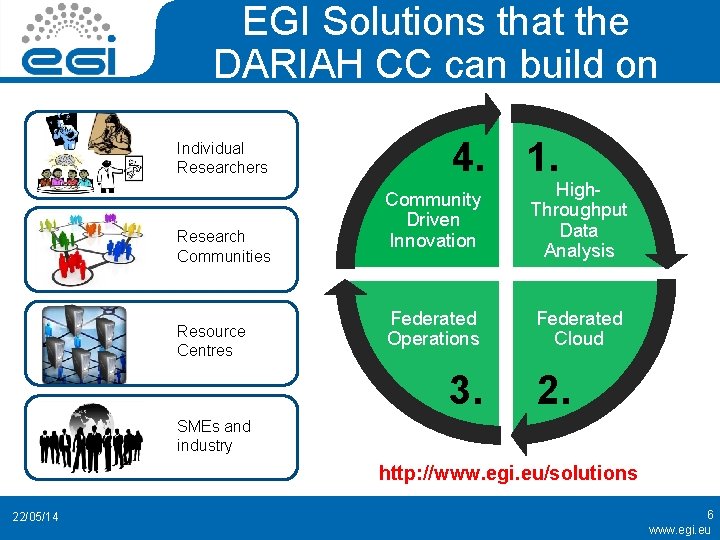 egi

EGI Solutions that the DARIAH CC can build on

Individual Researchers

Research Communities

Resource Centres

SMEs and industry

4.

Community Driven Innovation

1.

High-Throughput Data Analysis

Federated Operations

3.

Federated Cloud

2.

http://www.egi.eu/solutions

22/05/14

6

www.egi.eu